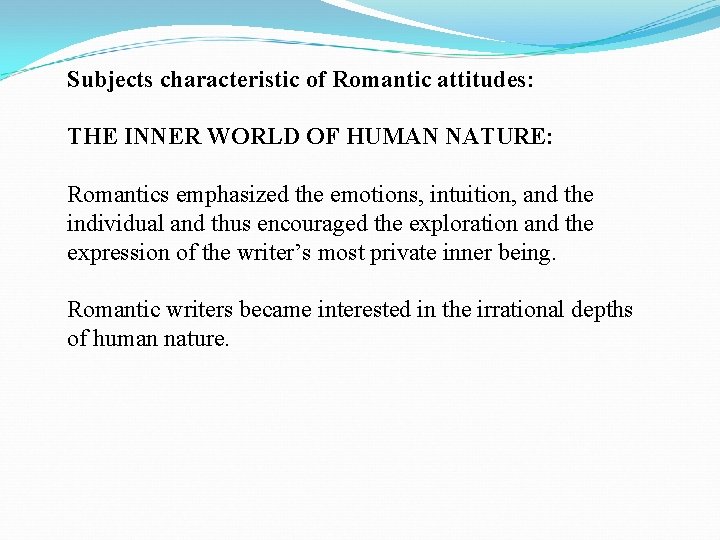 Subjects characteristic of Romantic attitudes:

THE INNER WORLD OF HUMAN NATURE:

Romantics emphasized the emotions, intuition, and the individual and thus encouraged the exploration and the expression of the writer's most private inner being.

Romantic writers became interested in the irrational depths of human nature.